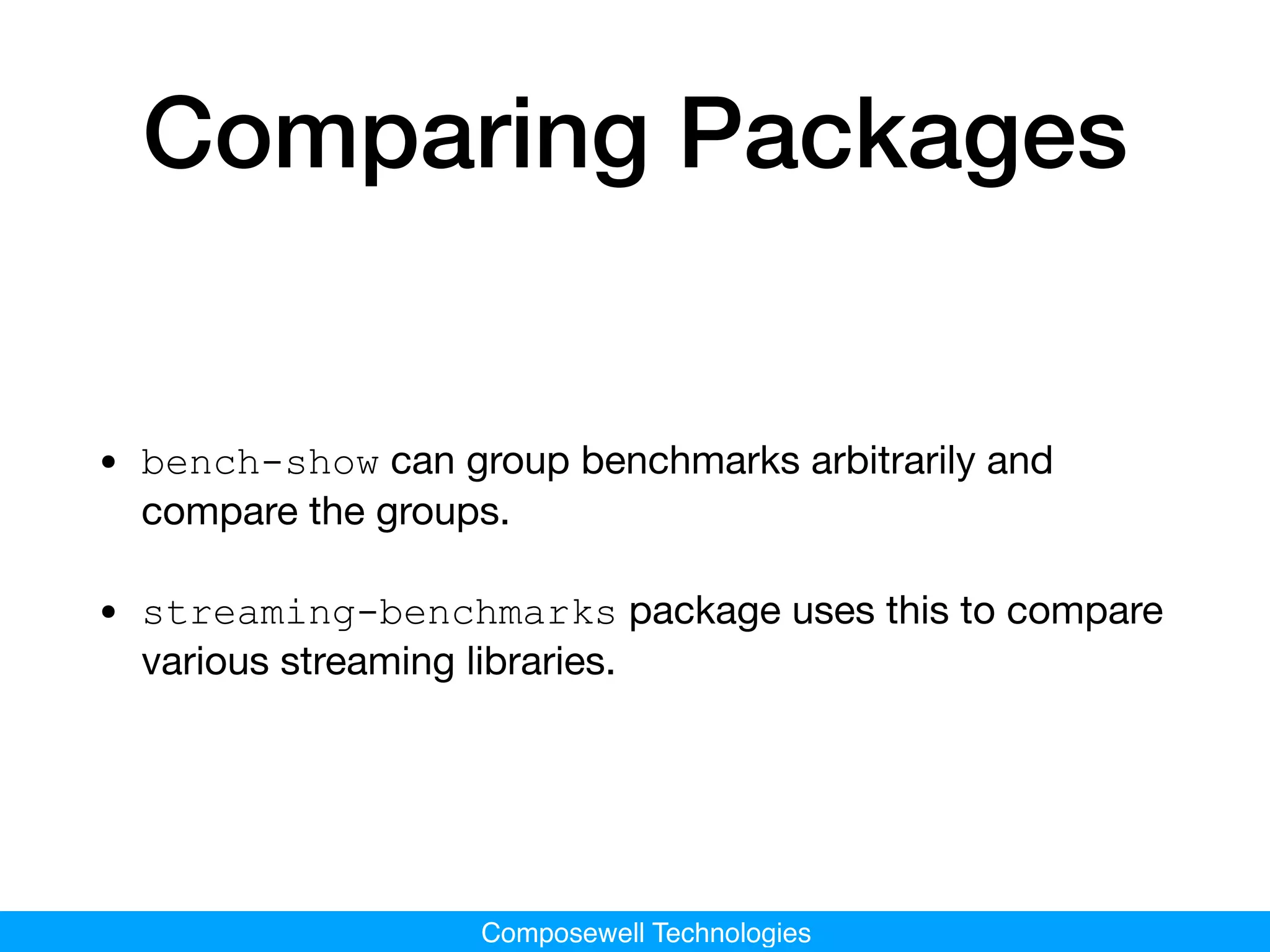 Comparing Packages

• bench-show can group benchmarks arbitrarily and compare the groups.

• streaming-benchmarks package uses this to compare various streaming libraries.

Composewell Technologies